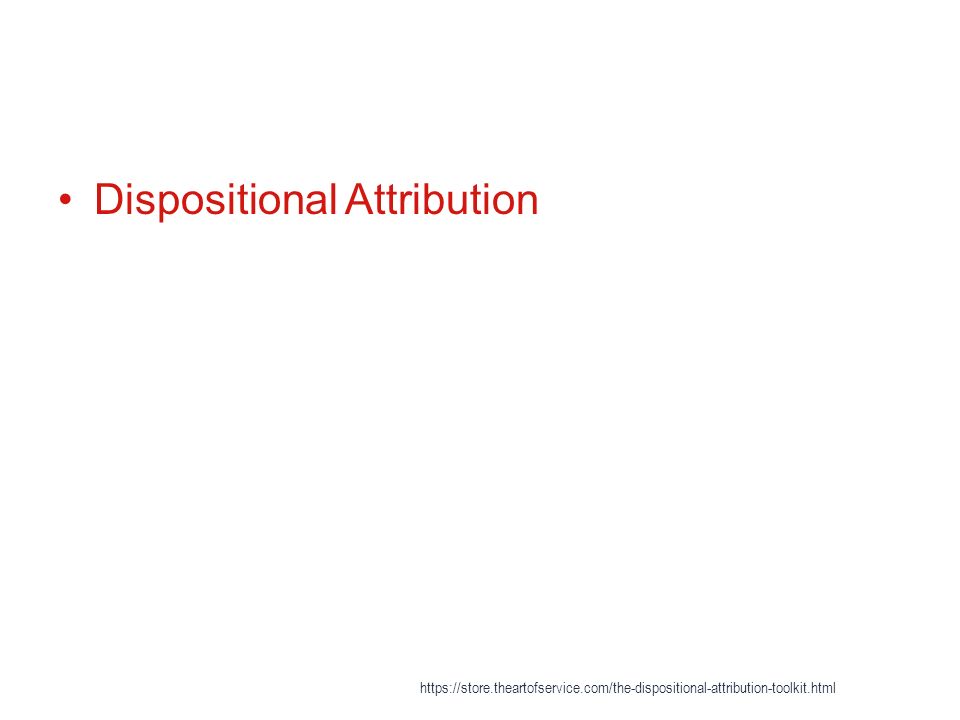 • Dispositional Attribution

https://store.theartofservice.com/the-dispositional-attribution-toolkit.html